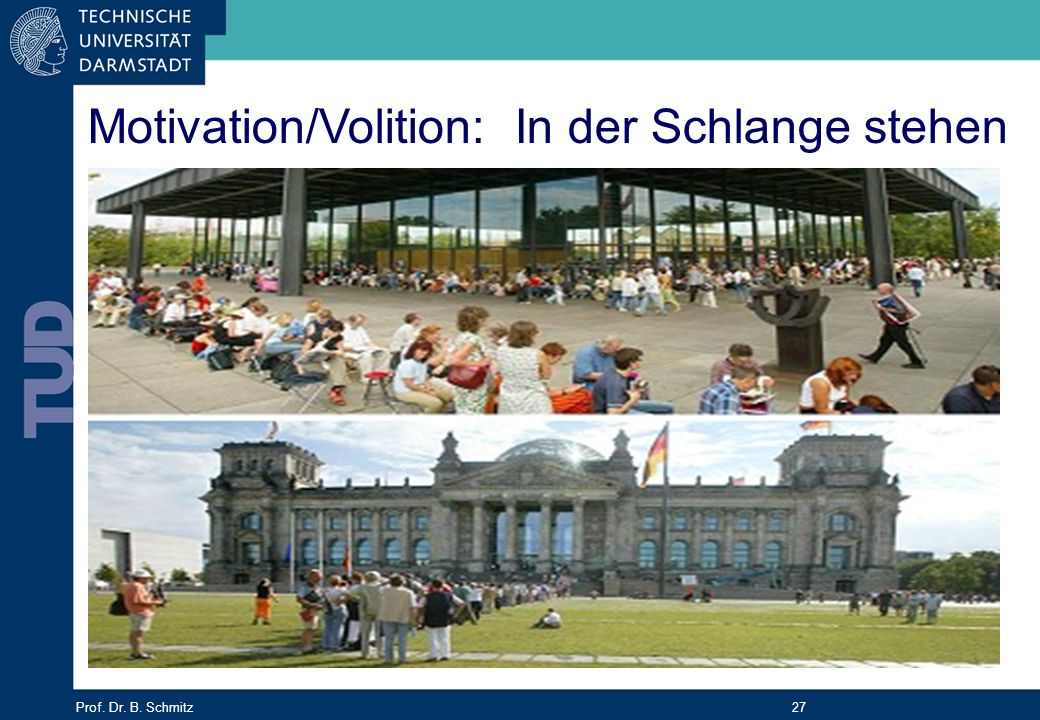 TECHNISCHE
UNIVERSITÄT
DARMSTADT

TUD

Motivation/Volition: In der Schlange stehen

Prof. Dr. B. Schmitz

27